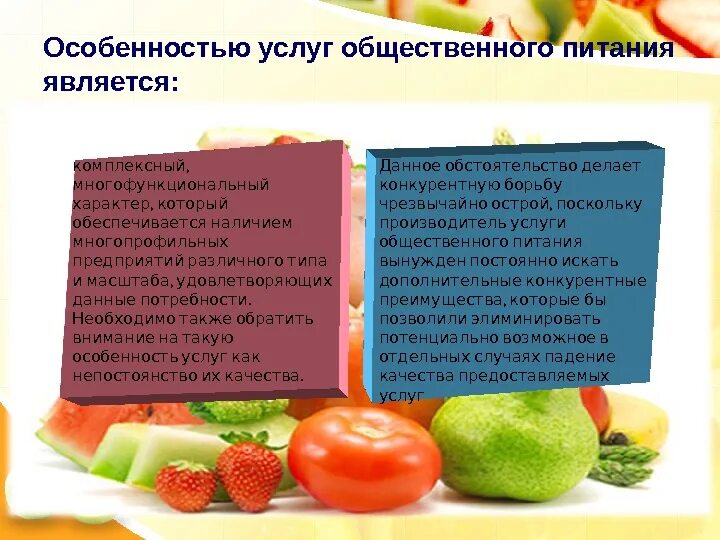 Особенностью услуг общественного питания является:

комплексный, многофункциональный характер, который обеспечивается наличием многопрофильных предприятий различного типа и масштаба, удовлетворяющих данные потребности. Необходимо также обратить внимание на такую особенность услуг как непостоянство их качества.

Данное обстоятельство делает конкурентную борьбу чрезвычайно острой, поскольку производитель услуги общественного питания вынужден постоянно искать дополнительные конкурентные преимущества, которые бы позволили элиминировать потенциально возможное в отдельных случаях падение качества предоставляемых услуг